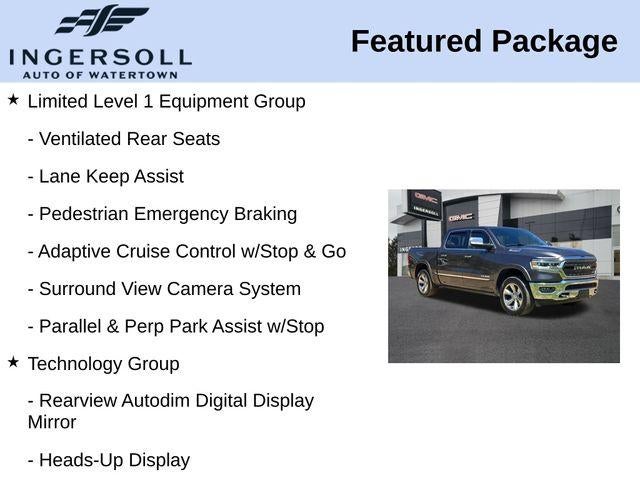 INGERSOLL
AUTO OF WATERTOWN

Featured Package

★ Limited Level 1 Equipment Group

- Ventilated Rear Seats

- Lane Keep Assist

- Pedestrian Emergency Braking

- Adaptive Cruise Control w/Stop & Go

- Surround View Camera System

- Parallel & Perp Park Assist w/Stop

★ Technology Group

- Rearview Autodim Digital Display Mirror

- Heads-Up Display

GMC
INGERSOLL
GMC
RAM